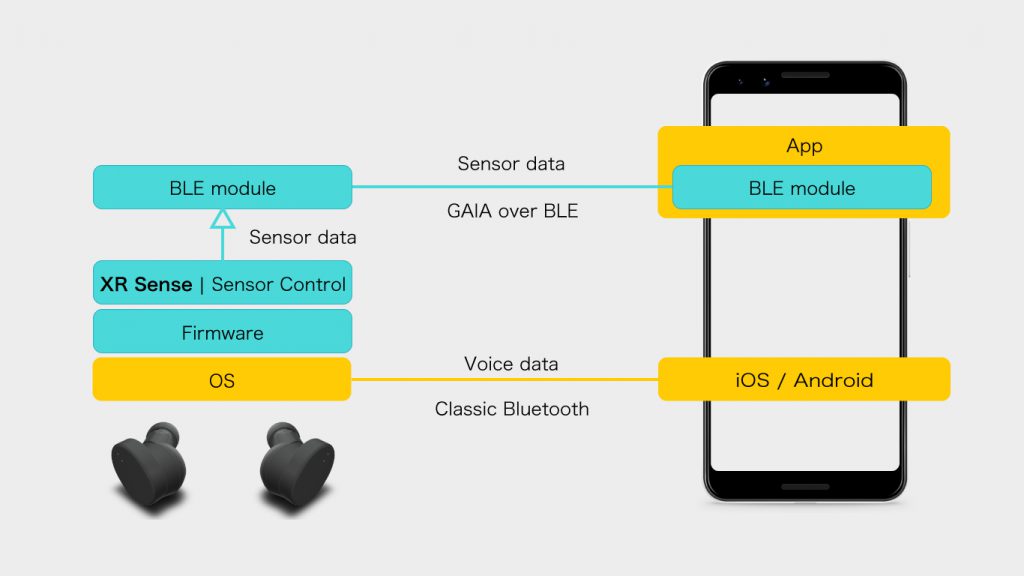 BLE module

Sensor data

GAIA over BLE

App

BLE module

Sensor data

XR Sense | Sensor Control

Firmware

OS

Voice data

Classic Bluetooth

iOS / Android